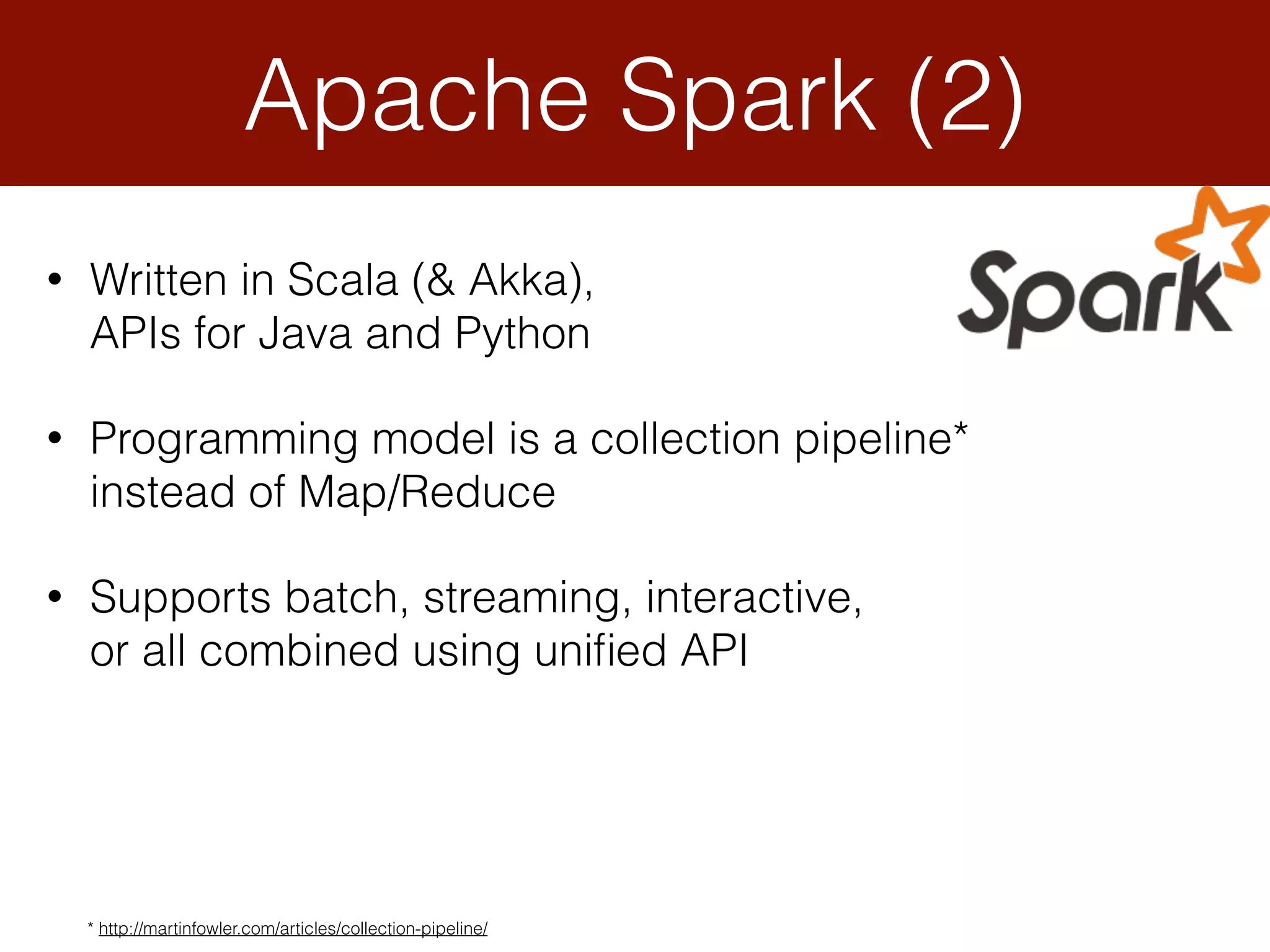 Apache Spark (2)

Spark

• Written in Scala (& Akka), APIs for Java and Python

• Programming model is a collection pipeline* instead of Map/Reduce

• Supports batch, streaming, interactive, or all combined using unified API

* http://martinfowler.com/articles/collection-pipeline/